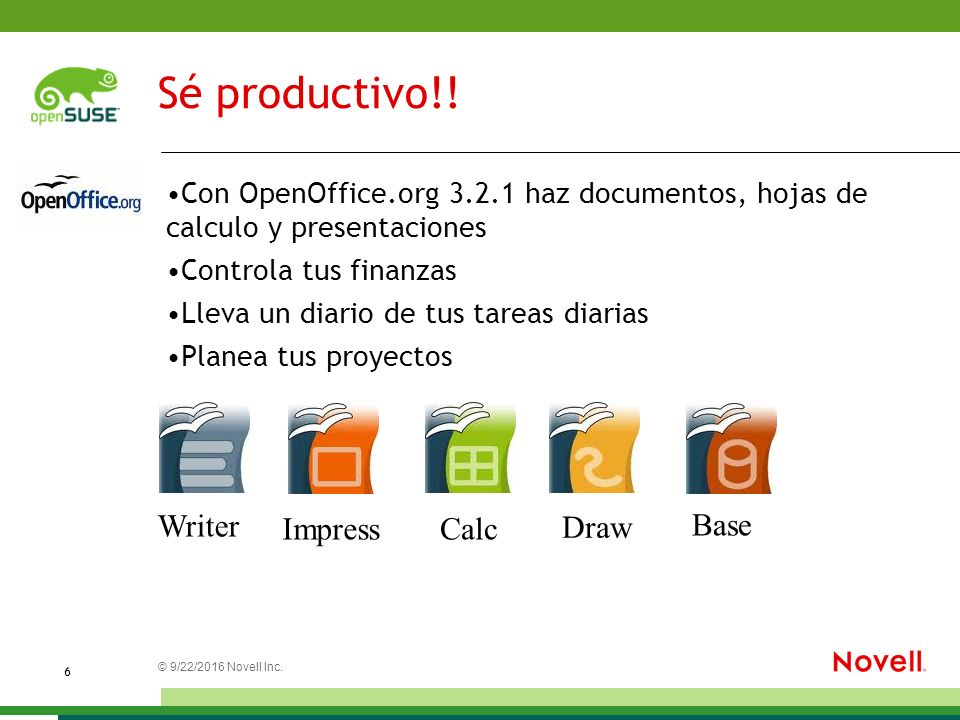 openSUSE

Sé productivo!!

OpenOffice.org

•Con OpenOffice.org 3.2.1 haz documentos, hojas de calculo y presentaciones

•Controla tus finanzas

•Lleva un diario de tus tareas diarias

•Planea tus proyectos

Writer Impress Calc Draw Base

6

© 9/22/2016 Novell Inc.

Novell.